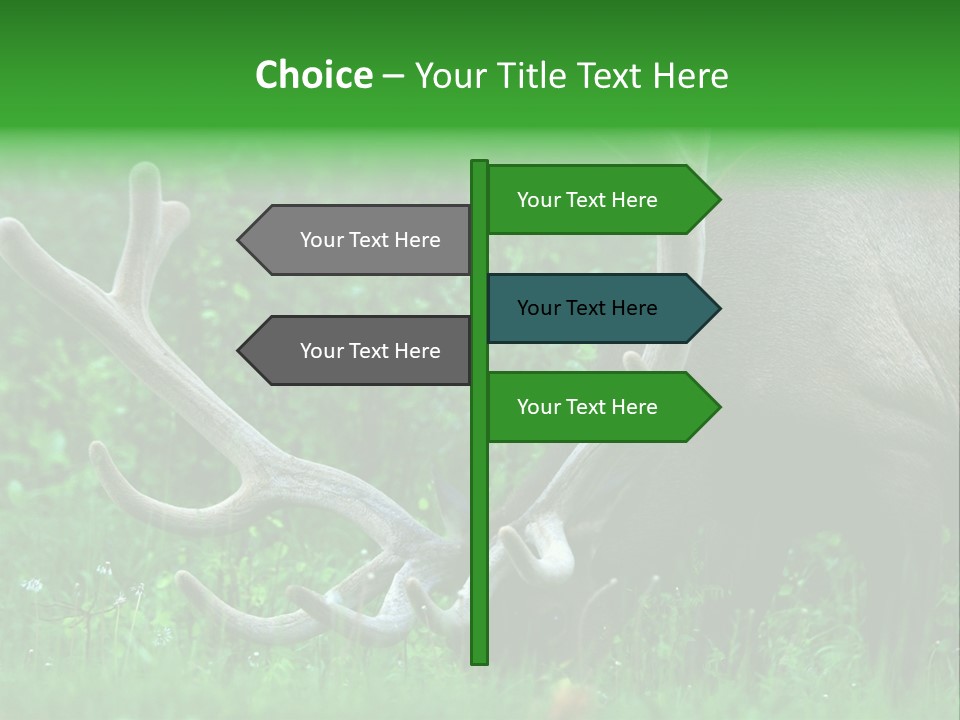 Choice – Your Title Text Here

Your Text Here

Your Text Here

Your Text Here

Your Text Here

Your Text Here